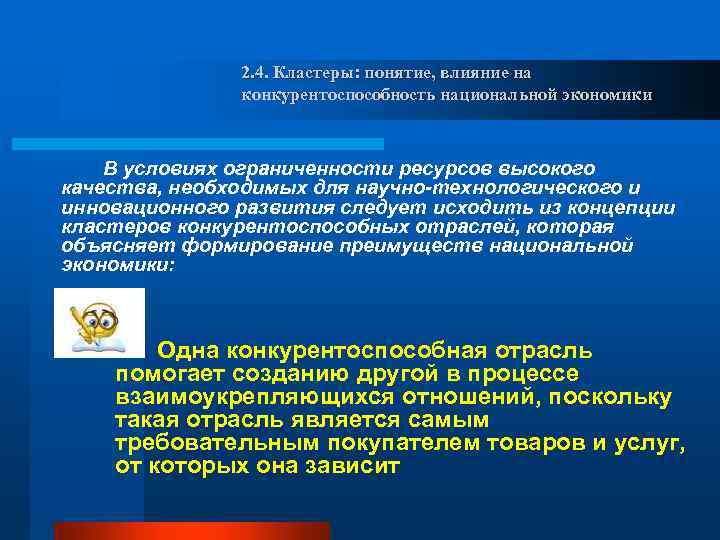 2.4. Кластеры: понятие, влияние на конкурентоспособность национальной экономики

В условиях ограниченности ресурсов высокого качества, необходимых для научно-технологического и инновационного развития следует исходить из концепции кластеров конкурентоспособных отраслей, которая объясняет формирование преимуществ национальной экономики:

Одна конкурентоспособная отрасль помогает созданию другой в процессе взаимоукрепляющихся отношений, поскольку такая отрасль является самым требовательным покупателем товаров и услуг, от которых она зависит